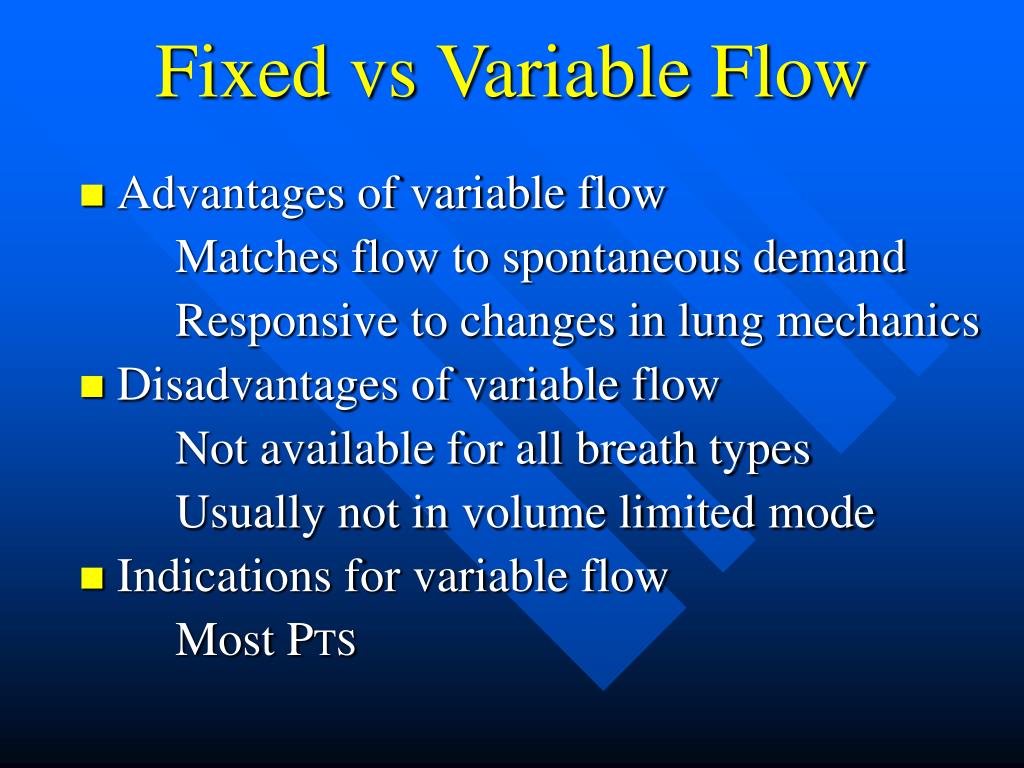 Fixed vs Variable Flow

Advantages of variable flow

Matches flow to spontaneous demand

Responsive to changes in lung mechanics

Disadvantages of variable flow

Not available for all breath types

Usually not in volume limited mode

Indications for variable flow

Most PTS